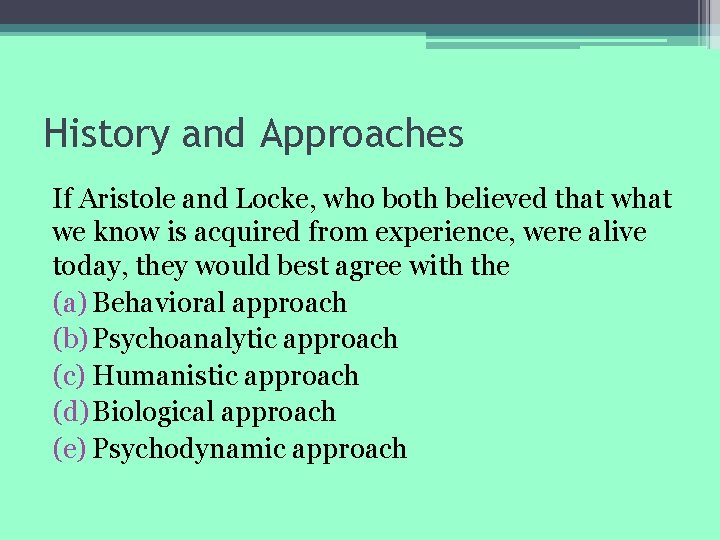 History and Approaches

If Aristole and Locke, who both believed that what we know is acquired from experience, were alive today, they would best agree with the

(a) Behavioral approach
(b) Psychoanalytic approach
(c) Humanistic approach
(d) Biological approach
(e) Psychodynamic approach